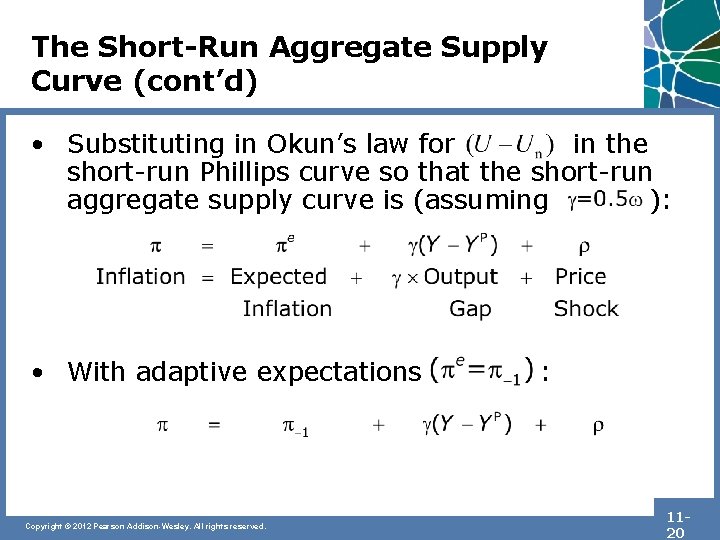 The Short-Run Aggregate Supply Curve (cont'd)

• Substituting in Okun's law for $(U - U_n)$ in the short-run Phillips curve so that the short-run aggregate supply curve is (assuming $\gamma = 0.5\omega$):

$\pi = \pi^e + \gamma(Y - Y^P) + \rho$

Inflation = Expected Inflation + $\gamma \times$ Output Gap + Price Shock

• With adaptive expectations $(\pi^e = \pi_{-1})$:

$\pi = \pi_{-1} + \gamma(Y - Y^P) + \rho$

Copyright © 2012 Pearson Addison-Wesley. All rights reserved.

11-20